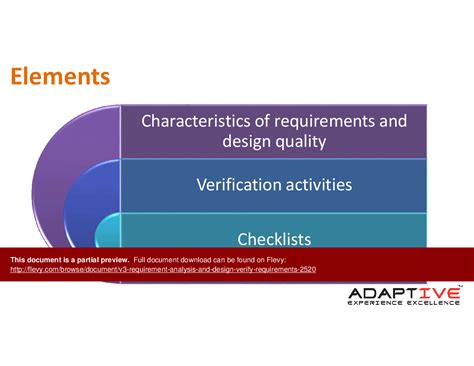 Elements

Characteristics of requirements and design quality

Verification activities

Checklists

This document is a partial preview. Full document download can be found on Flevy:
http://flevy.com/browse/document/v3-requirement-analysis-and-design-verify-requirements-2520

ADAPTIVE™
EXPERIENCE EXCELLENCE